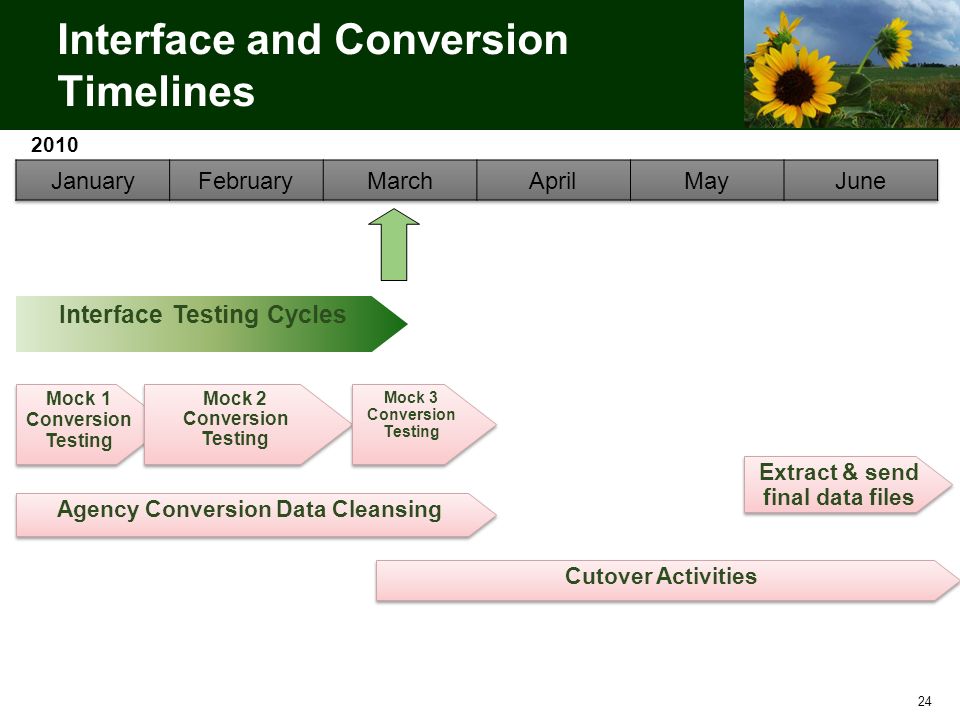 Interface and Conversion Timelines

2010

| January | February | March | April | May | June |
|---|---|---|---|---|---|

Interface Testing Cycles

Mock 1 Conversion Testing

Mock 2 Conversion Testing

Mock 3 Conversion Testing

Extract & send final data files

Agency Conversion Data Cleansing

Cutover Activities

24